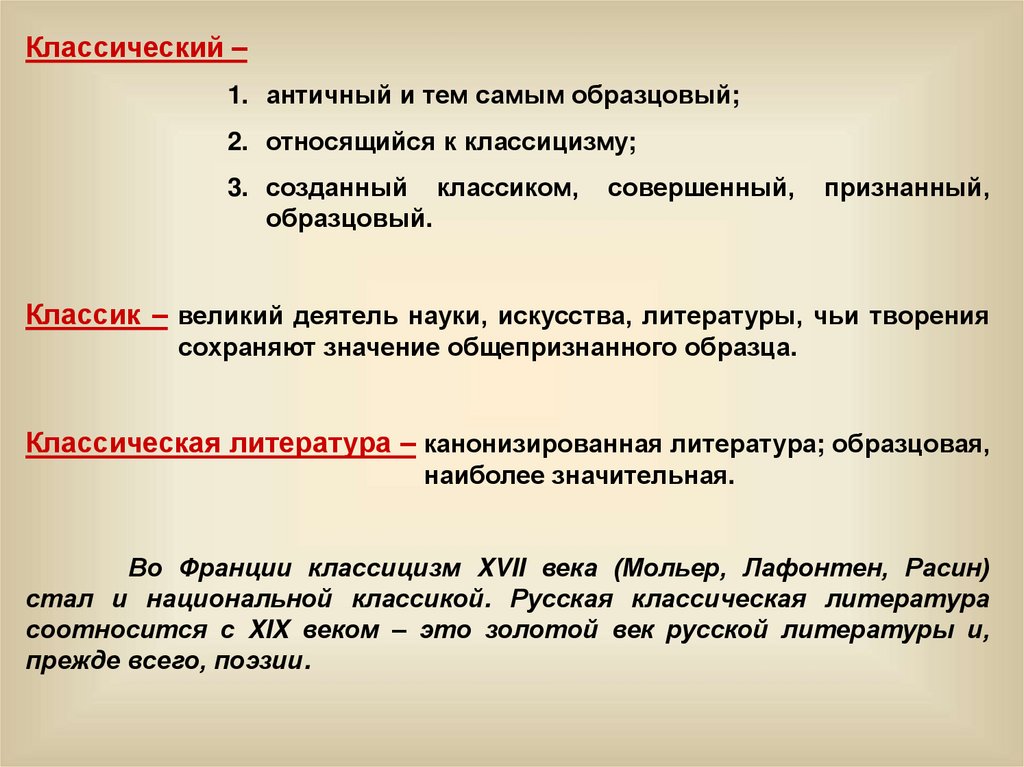 Классический –

1. античный и тем самым образцовый;

2. относящийся к классицизму;

3. созданный классиком, совершенный, признанный, образцовый.

Классик – великий деятель науки, искусства, литературы, чьи творения сохраняют значение общепризнанного образца.

Классическая литература – канонизированная литература; образцовая, наиболее значительная.

Во Франции классицизм XVII века (Мольер, Лафонтен, Расин) стал и национальной классикой. Русская классическая литература соотносится с XIX веком – это золотой век русской литературы и, прежде всего, поэзии.